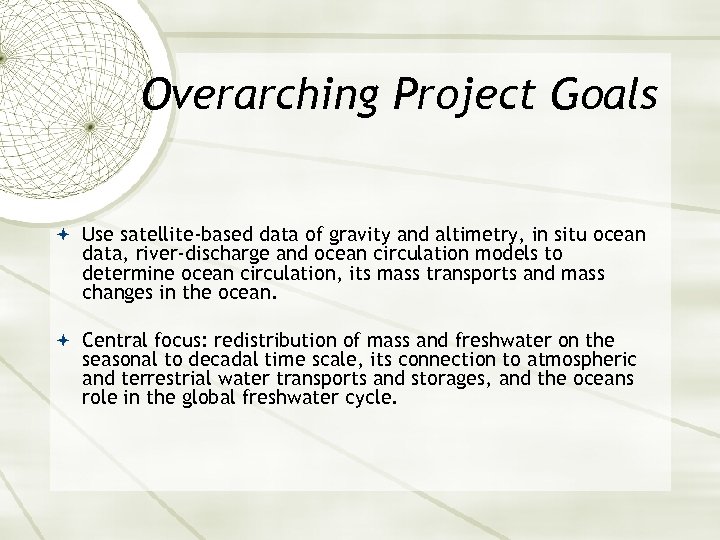 Overarching Project Goals

Use satellite-based data of gravity and altimetry, in situ ocean data, river-discharge and ocean circulation models to determine ocean circulation, its mass transports and mass changes in the ocean.

Central focus: redistribution of mass and freshwater on the seasonal to decadal time scale, its connection to atmospheric and terrestrial water transports and storages, and the oceans role in the global freshwater cycle.